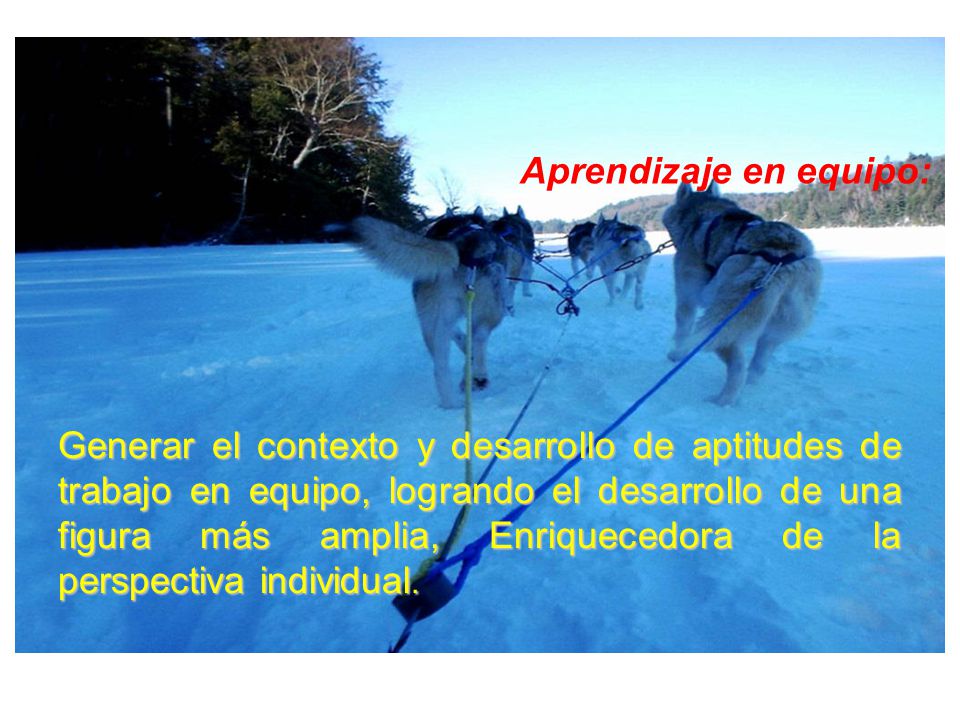 Aprendizaje en equipo:

Generar el contexto y desarrollo de aptitudes de trabajo en equipo, logrando el desarrollo de una figura más amplia, Enriquecedora de la perspectiva individual.